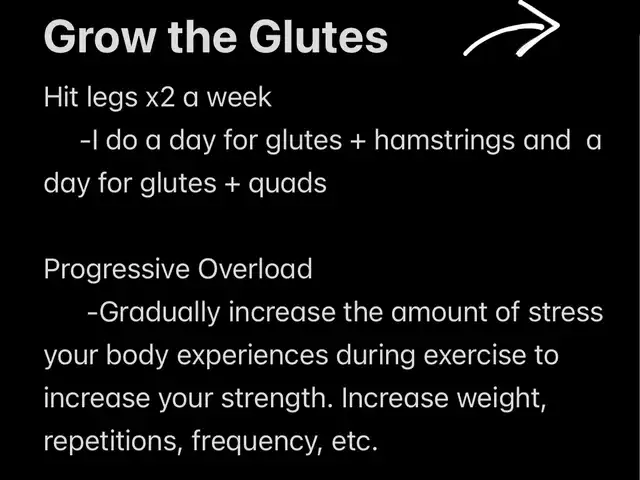 Grow the Glutes

Hit legs x2 a week
-I do a day for glutes + hamstrings and a day for glutes + quads

Progressive Overload
-Gradually increase the amount of stress your body experiences during exercise to increase your strength. Increase weight, repetitions, frequency, etc.